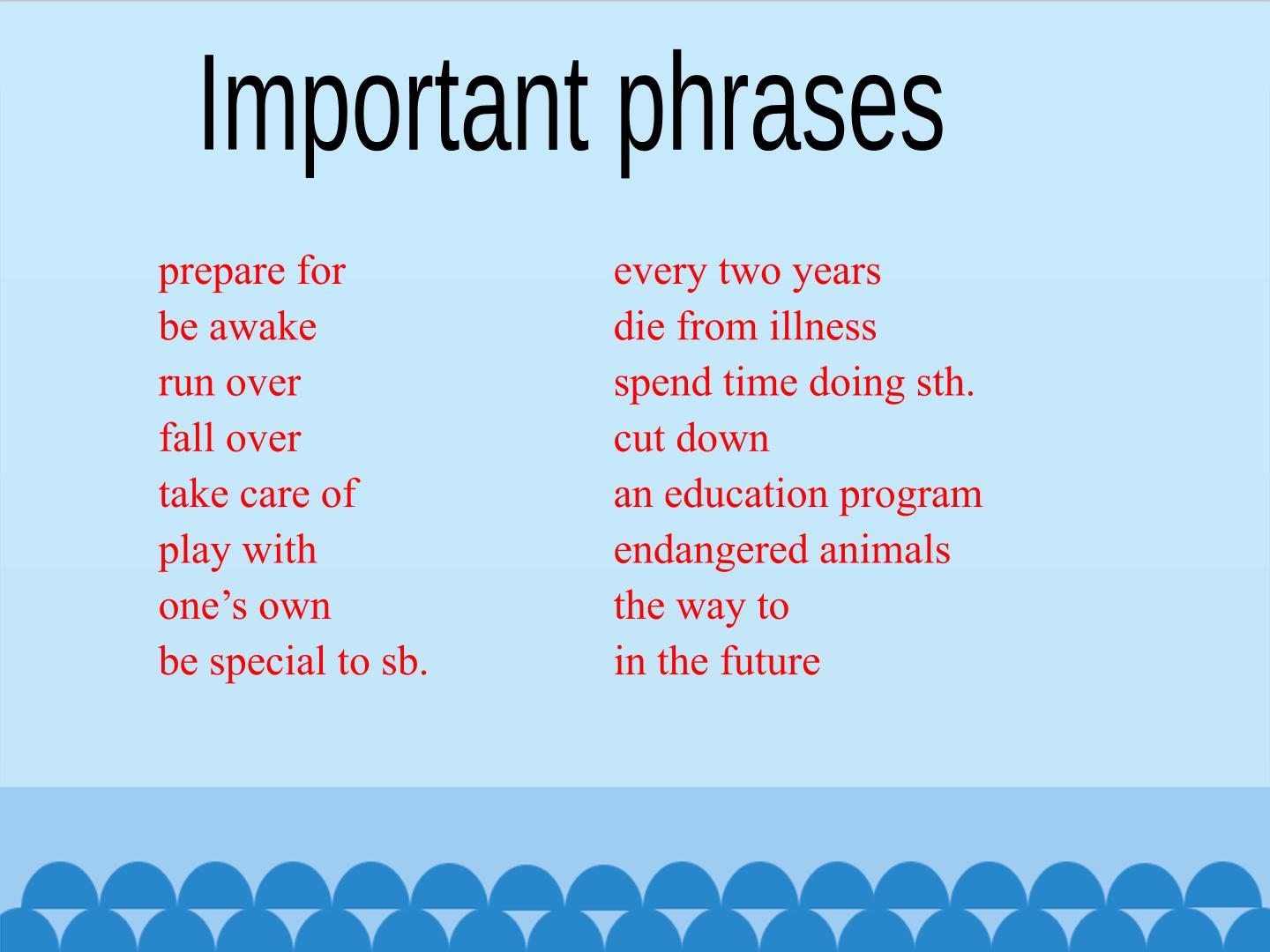 Important phrases

prepare for
be awake
run over
fall over
take care of
play with
one's own
be special to sb.

every two years
die from illness
spend time doing sth.
cut down
an education program
endangered animals
the way to
in the future